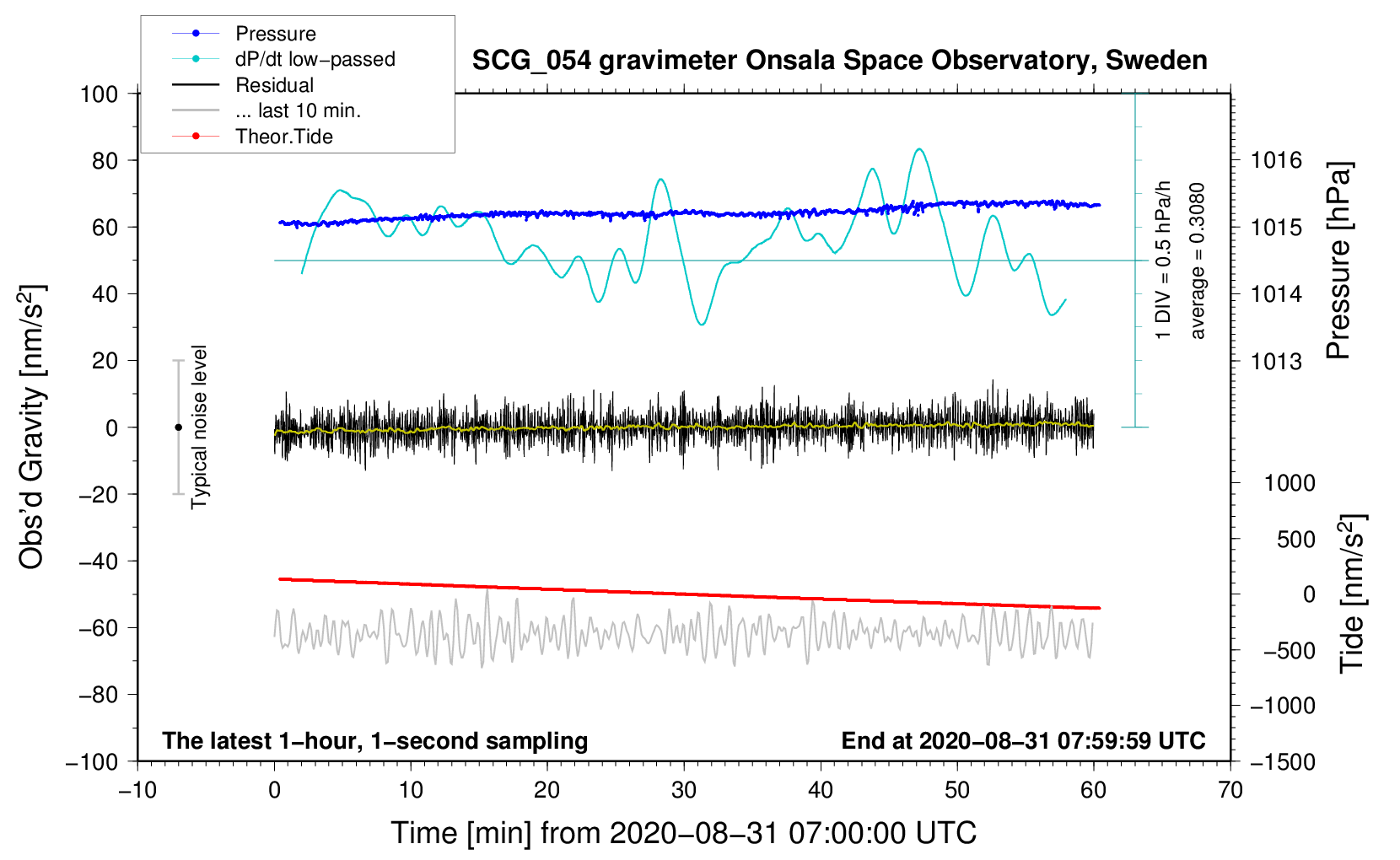 Pressure
dP/dt low−passed
Residual
... last 10 min.
Theor.Tide

SCG_054 gravimeter Onsala Space Observatory, Sweden

100
80
60
40
20
0
−20
−40
−60
−80
−100

Obs'd Gravity [nm/s$^2$]

Typical noise level

1 DIV = 0.5 hPa/h
average = 0.3080

1016
1015
1014
1013

Pressure [hPa]

1000
500
0
−500
−1000
−1500

Tide [nm/s$^2$]

The latest 1−hour, 1−second sampling
End at 2020−08−31 07:59:59 UTC

−10
0
10
20
30
40
50
60
70

Time [min] from 2020−08−31 07:00:00 UTC